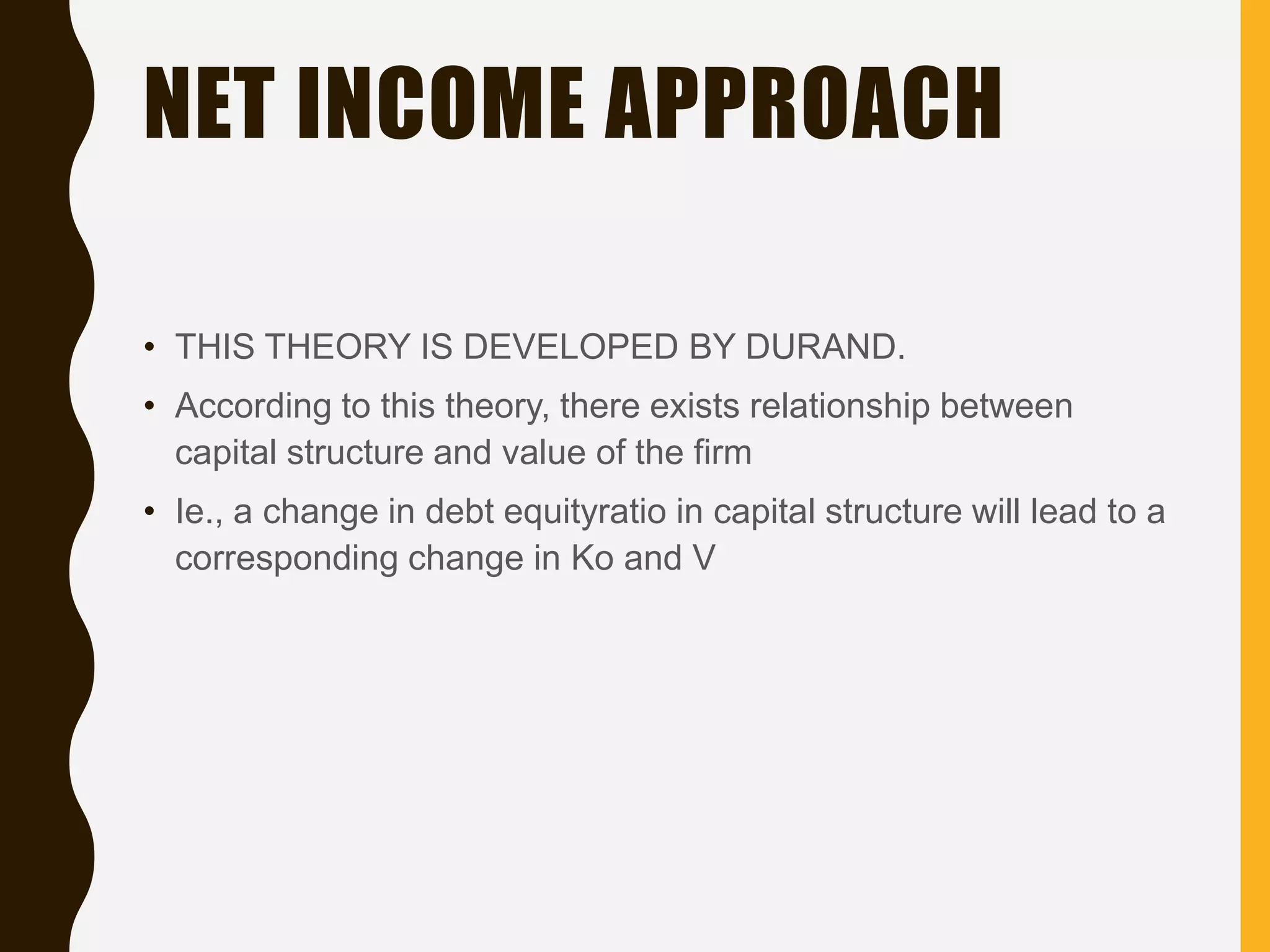 NET INCOME APPROACH

• THIS THEORY IS DEVELOPED BY DURAND.

• According to this theory, there exists relationship between capital structure and value of the firm

• Ie., a change in debt equityratio in capital structure will lead to a corresponding change in Ko and V